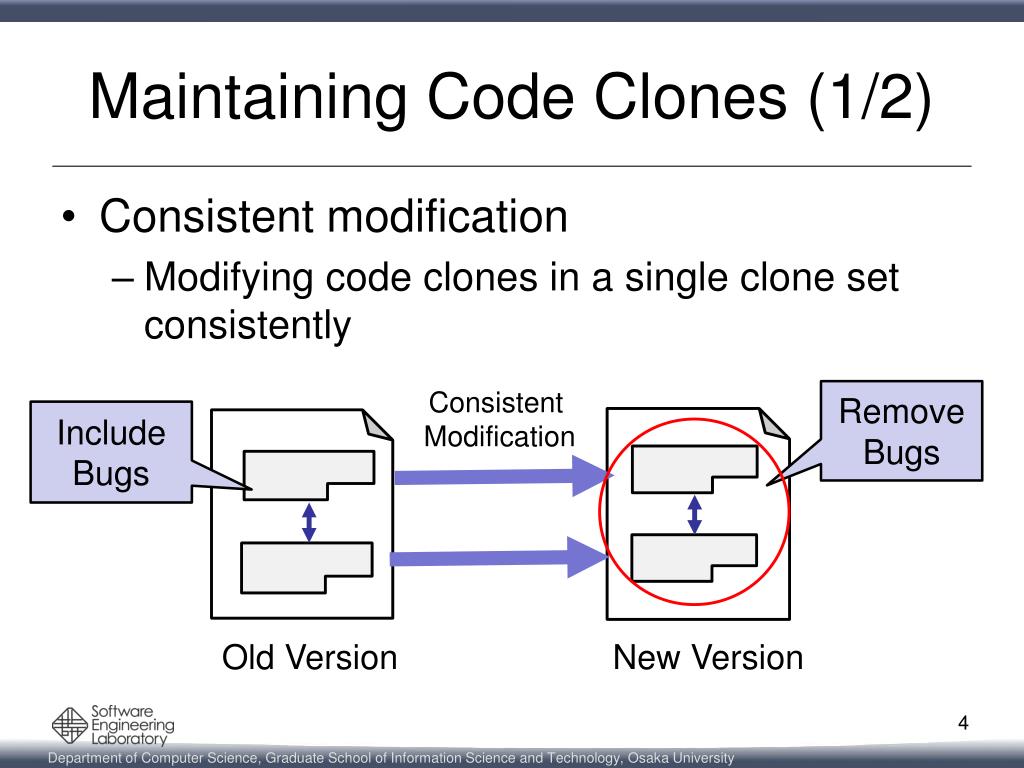 Maintaining Code Clones (1/2)

• Consistent modification
– Modifying code clones in a single clone set consistently

Include Bugs

Consistent Modification

Remove Bugs

Old Version

New Version

Software Engineering Laboratory

4

Department of Computer Science, Graduate School of Information Science and Technology, Osaka University